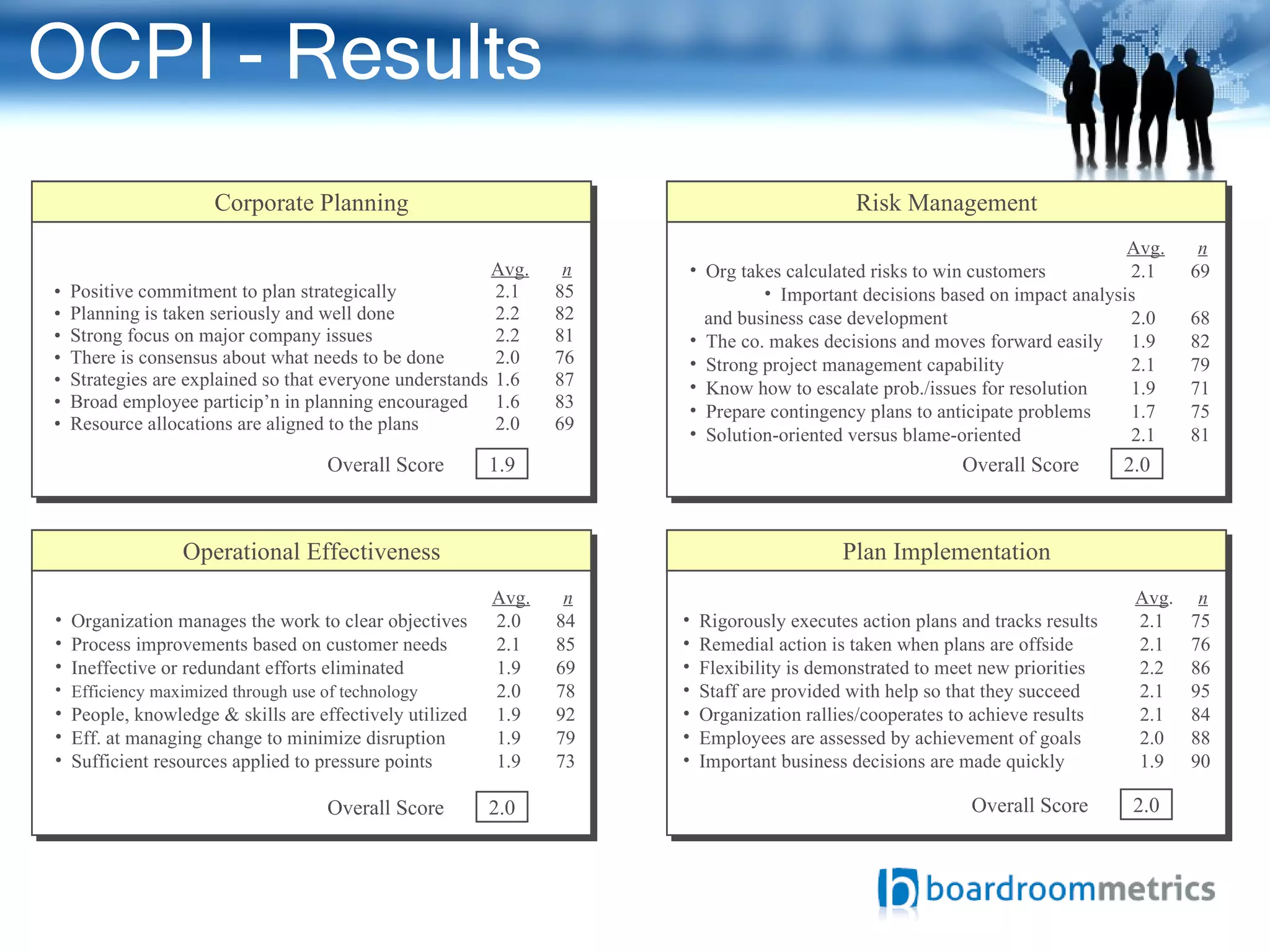 OCPI - Results

Corporate Planning

| | Avg. | n |
|---|---|---|
| • Positive commitment to plan strategically | 2.1 | 85 |
| • Planning is taken seriously and well done | 2.2 | 82 |
| • Strong focus on major company issues | 2.2 | 81 |
| • There is consensus about what needs to be done | 2.0 | 76 |
| • Strategies are explained so that everyone understands | 1.6 | 87 |
| • Broad employee particip'n in planning encouraged | 1.6 | 83 |
| • Resource allocations are aligned to the plans | 2.0 | 69 |

Overall Score 1.9

Risk Management

| | Avg. | n |
|---|---|---|
| • Org takes calculated risks to win customers | 2.1 | 69 |
| • Important decisions based on impact analysis and business case development | 2.0 | 68 |
| • The co. makes decisions and moves forward easily | 1.9 | 82 |
| • Strong project management capability | 2.1 | 79 |
| • Know how to escalate prob./issues for resolution | 1.9 | 71 |
| • Prepare contingency plans to anticipate problems | 1.7 | 75 |
| • Solution-oriented versus blame-oriented | 2.1 | 81 |

Overall Score 2.0

Operational Effectiveness

| | Avg. | n |
|---|---|---|
| • Organization manages the work to clear objectives | 2.0 | 84 |
| • Process improvements based on customer needs | 2.1 | 85 |
| • Ineffective or redundant efforts eliminated | 1.9 | 69 |
| • Efficiency maximized through use of technology | 2.0 | 78 |
| • People, knowledge & skills are effectively utilized | 1.9 | 92 |
| • Eff. at managing change to minimize disruption | 1.9 | 79 |
| • Sufficient resources applied to pressure points | 1.9 | 73 |

Overall Score 2.0

Plan Implementation

| | Avg. | n |
|---|---|---|
| • Rigorously executes action plans and tracks results | 2.1 | 75 |
| • Remedial action is taken when plans are offside | 2.1 | 76 |
| • Flexibility is demonstrated to meet new priorities | 2.2 | 86 |
| • Staff are provided with help so that they succeed | 2.1 | 95 |
| • Organization rallies/cooperates to achieve results | 2.1 | 84 |
| • Employees are assessed by achievement of goals | 2.0 | 88 |
| • Important business decisions are made quickly | 1.9 | 90 |

Overall Score 2.0

boardroommetrics